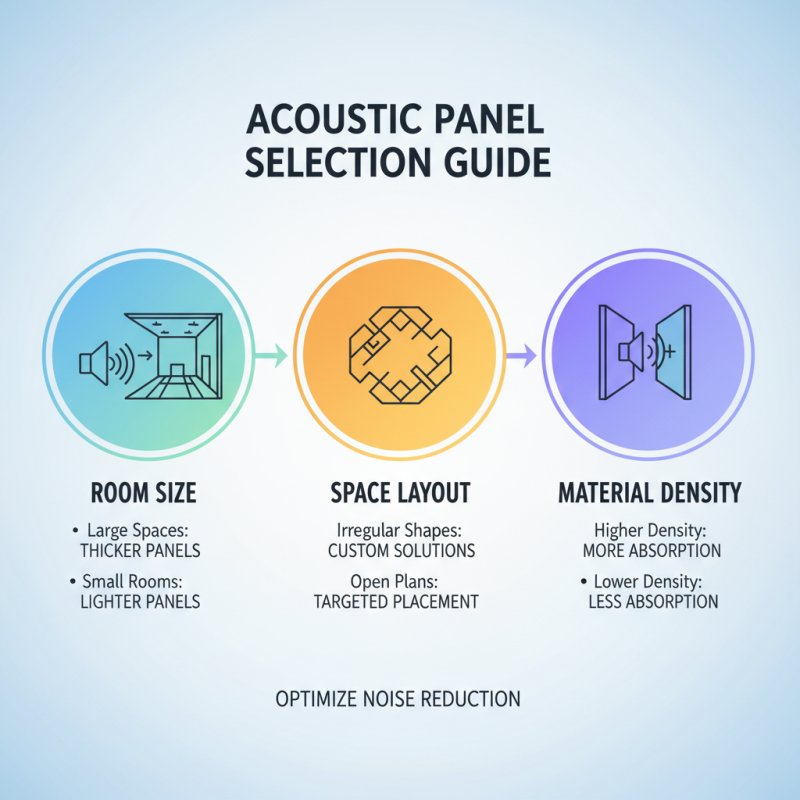 ACOUSTIC PANEL SELECTION GUIDE

ROOM SIZE

• Large Spaces: THICKER PANELS

• Small Rooms: LIGHTER PANELS

SPACE LAYOUT

Irregular Shapes: CUSTOM SOLUTIONS

Open Plans: TARGETED PLACEMENT

MATERIAL DENSITY

Higher Density: MORE ABSORPTION

• Lower Density: LESS ABSORPTION

OPTIMIZE NOISE REDUCTION